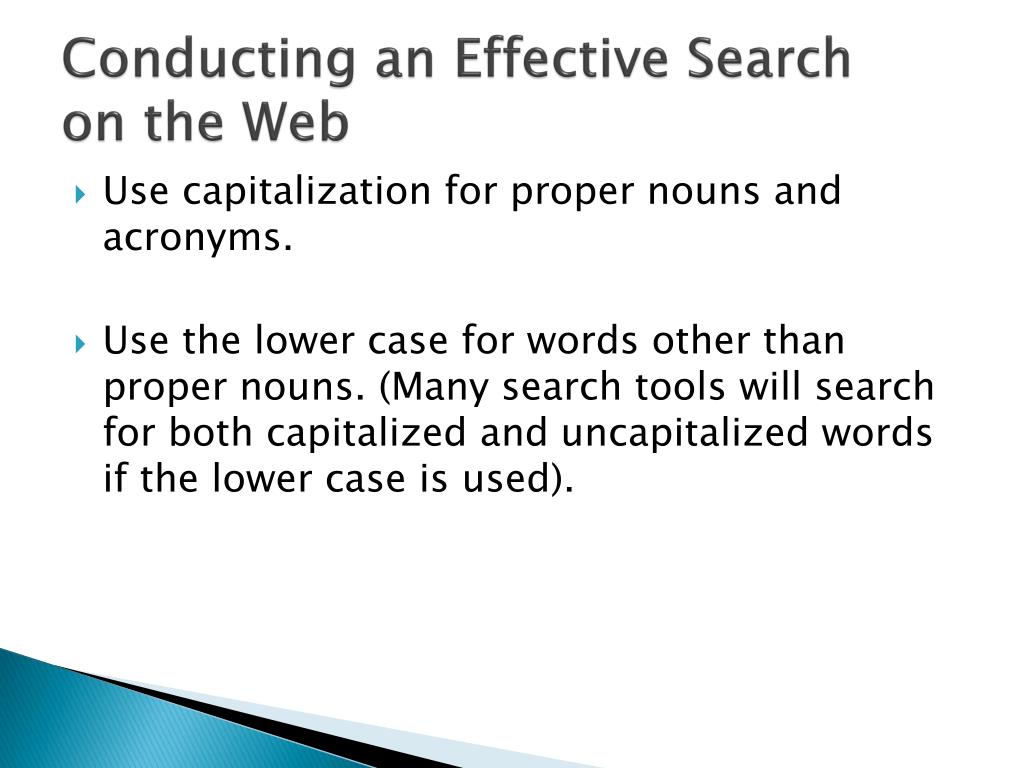 Conducting an Effective Search on the Web

Use capitalization for proper nouns and acronyms.

Use the lower case for words other than proper nouns. (Many search tools will search for both capitalized and uncapitalized words if the lower case is used).